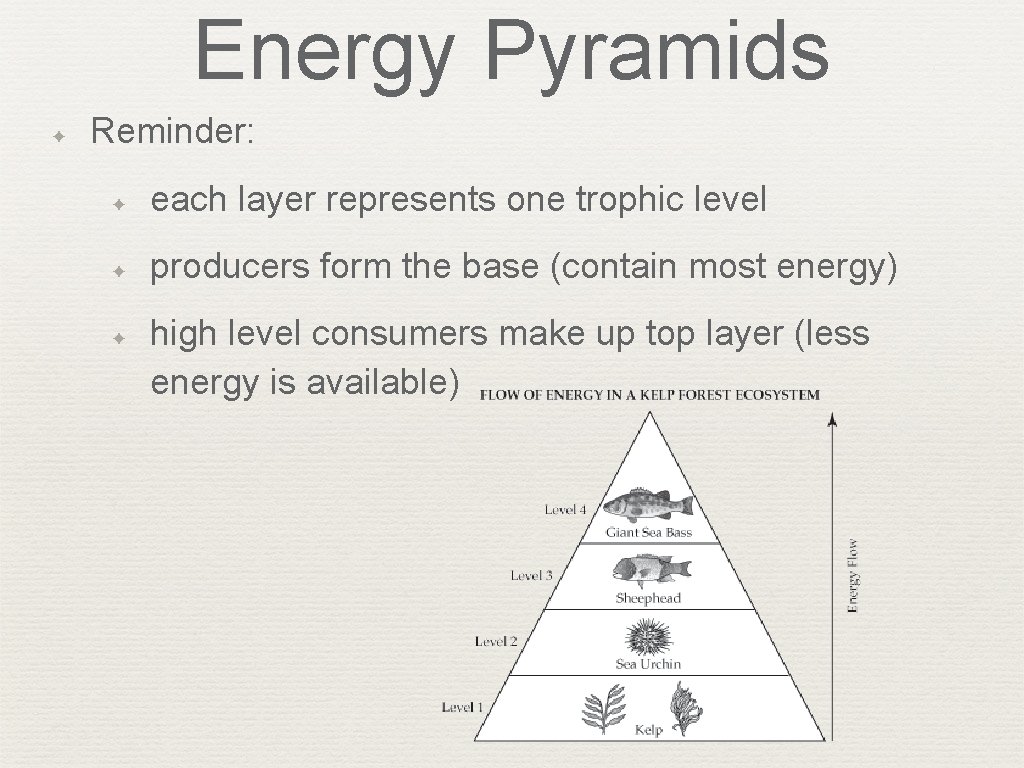 Energy Pyramids

Reminder:

each layer represents one trophic level

producers form the base (contain most energy)

high level consumers make up top layer (less energy is available)

FLOW OF ENERGY IN A KELP FOREST ECOSYSTEM

Level 4
Giant Sea Bass

Level 3
Sheephead

Level 2
Sea Urchin

Level 1
Kelp

Energy Flow